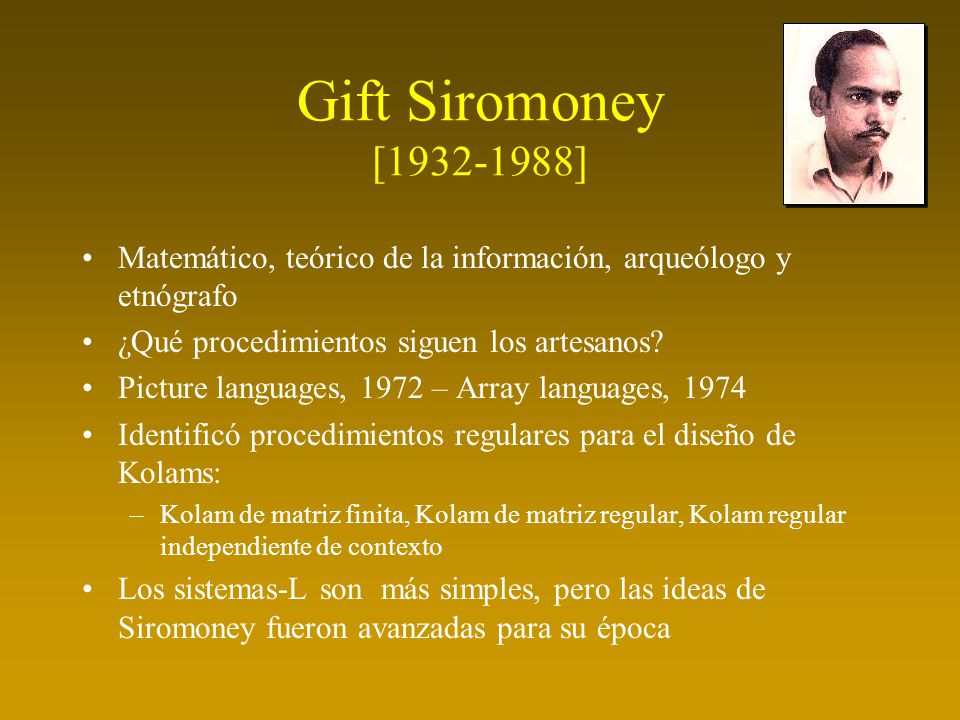 Gift Siromoney
[1932-1988]

• Matemático, teórico de la información, arqueólogo y etnógrafo
• ¿Qué procedimientos siguen los artesanos?
• Picture languages, 1972 – Array languages, 1974
• Identificó procedimientos regulares para el diseño de Kolams:
– Kolam de matriz finita, Kolam de matriz regular, Kolam regular independiente de contexto
• Los sistemas-L son más simples, pero las ideas de Siromoney fueron avanzadas para su época